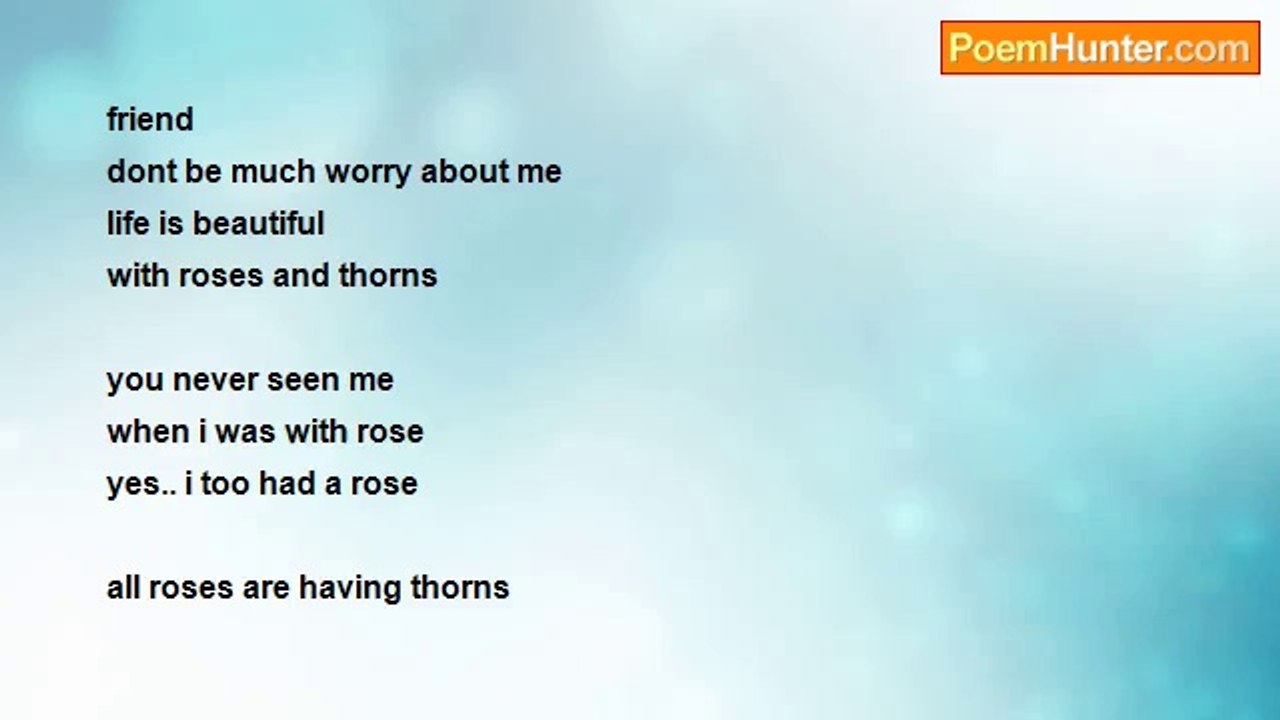 PoemHunter.com

friend
dont be much worry about me
life is beautiful
with roses and thorns

you never seen me
when i was with rose
yes.. i too had a rose

all roses are having thorns